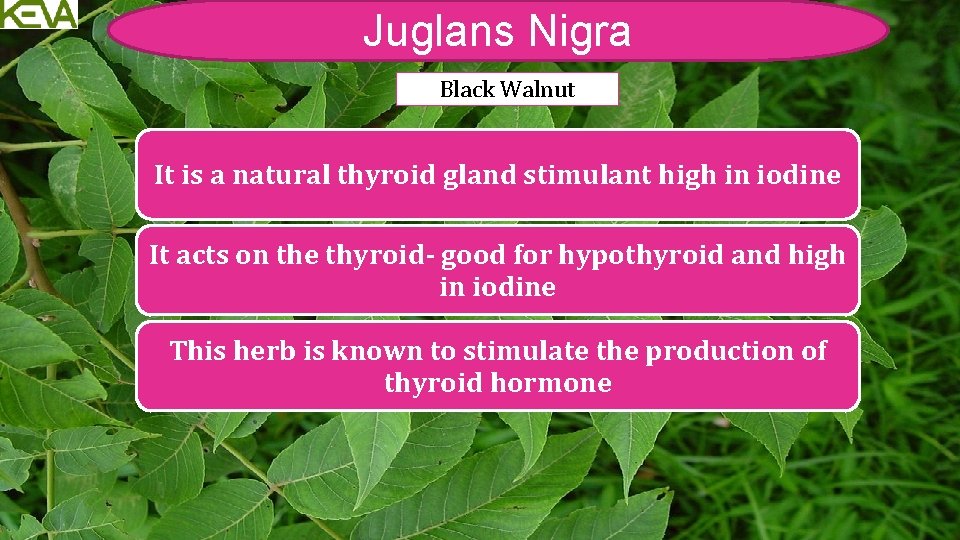 KEVA

Juglans Nigra

Black Walnut

It is a natural thyroid gland stimulant high in iodine

It acts on the thyroid- good for hypothyroid and high in iodine

This herb is known to stimulate the production of thyroid hormone